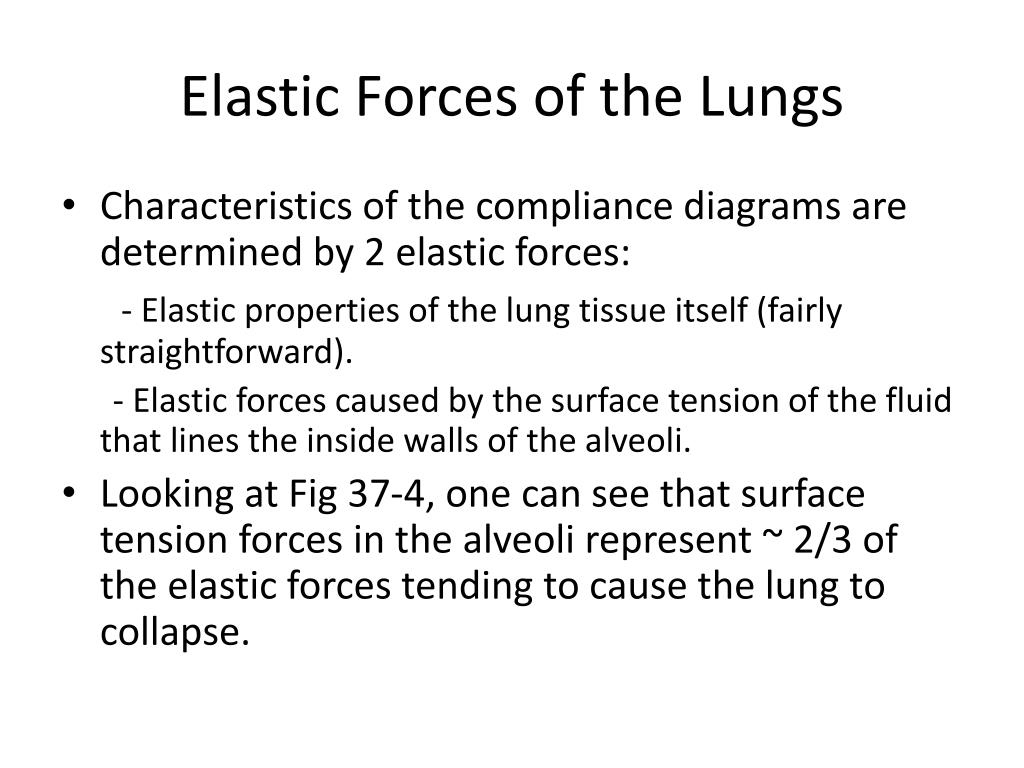 Elastic Forces of the Lungs

• Characteristics of the compliance diagrams are determined by 2 elastic forces:

- Elastic properties of the lung tissue itself (fairly straightforward).

- Elastic forces caused by the surface tension of the fluid that lines the inside walls of the alveoli.

• Looking at Fig 37-4, one can see that surface tension forces in the alveoli represent ~ 2/3 of the elastic forces tending to cause the lung to collapse.